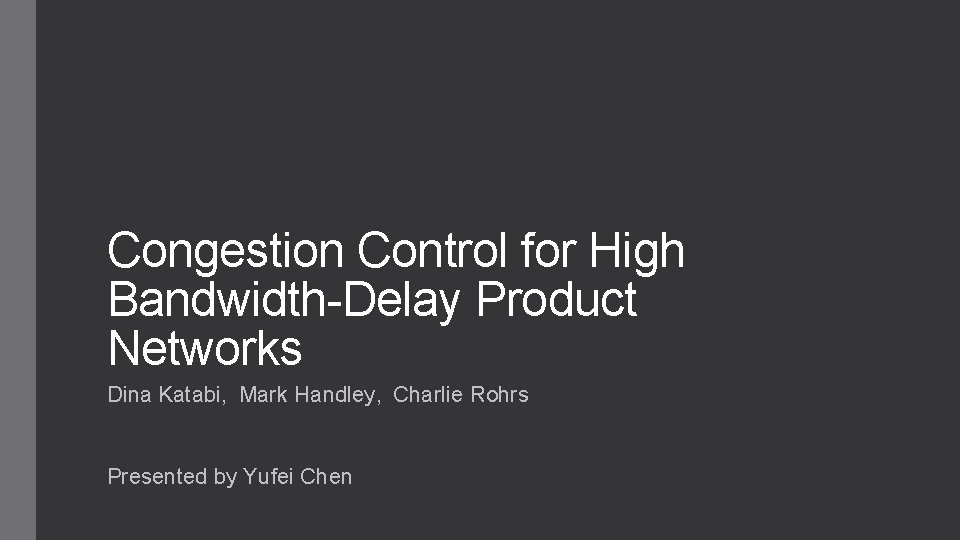 Congestion Control for High Bandwidth-Delay Product Networks

Dina Katabi, Mark Handley, Charlie Rohrs

Presented by Yufei Chen